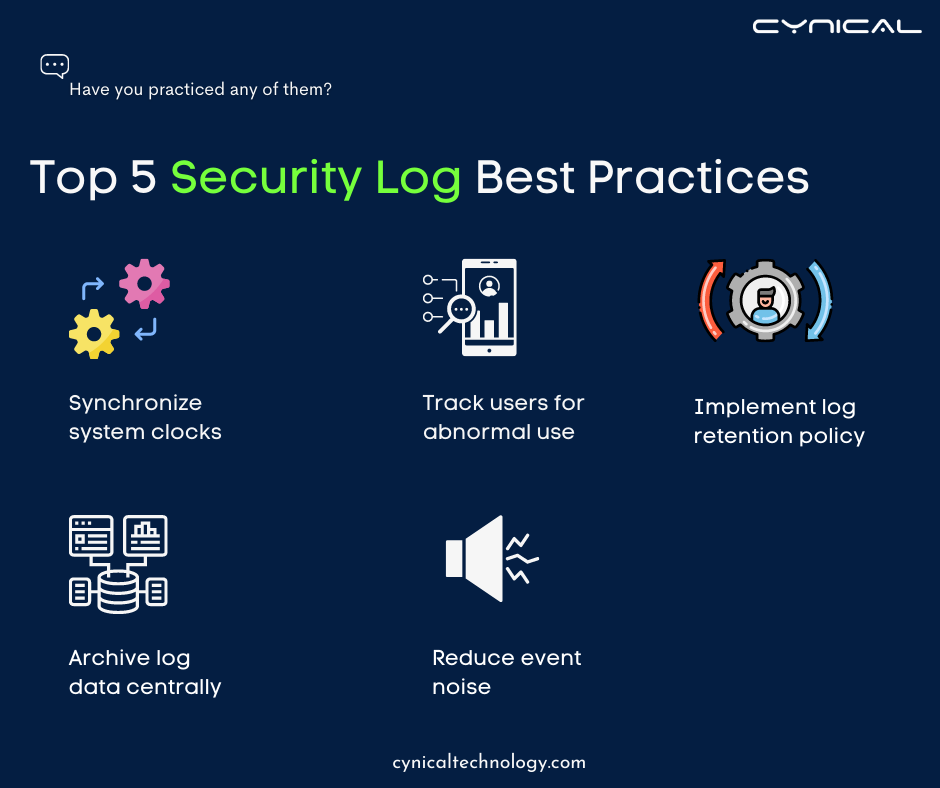 CYNICAL

Have you practiced any of them?

Top 5 Security Log Best Practices

Synchronize system clocks

Track users for abnormal use

Implement log retention policy

Archive log data centrally

Reduce event noise

cynicaltechnology.com